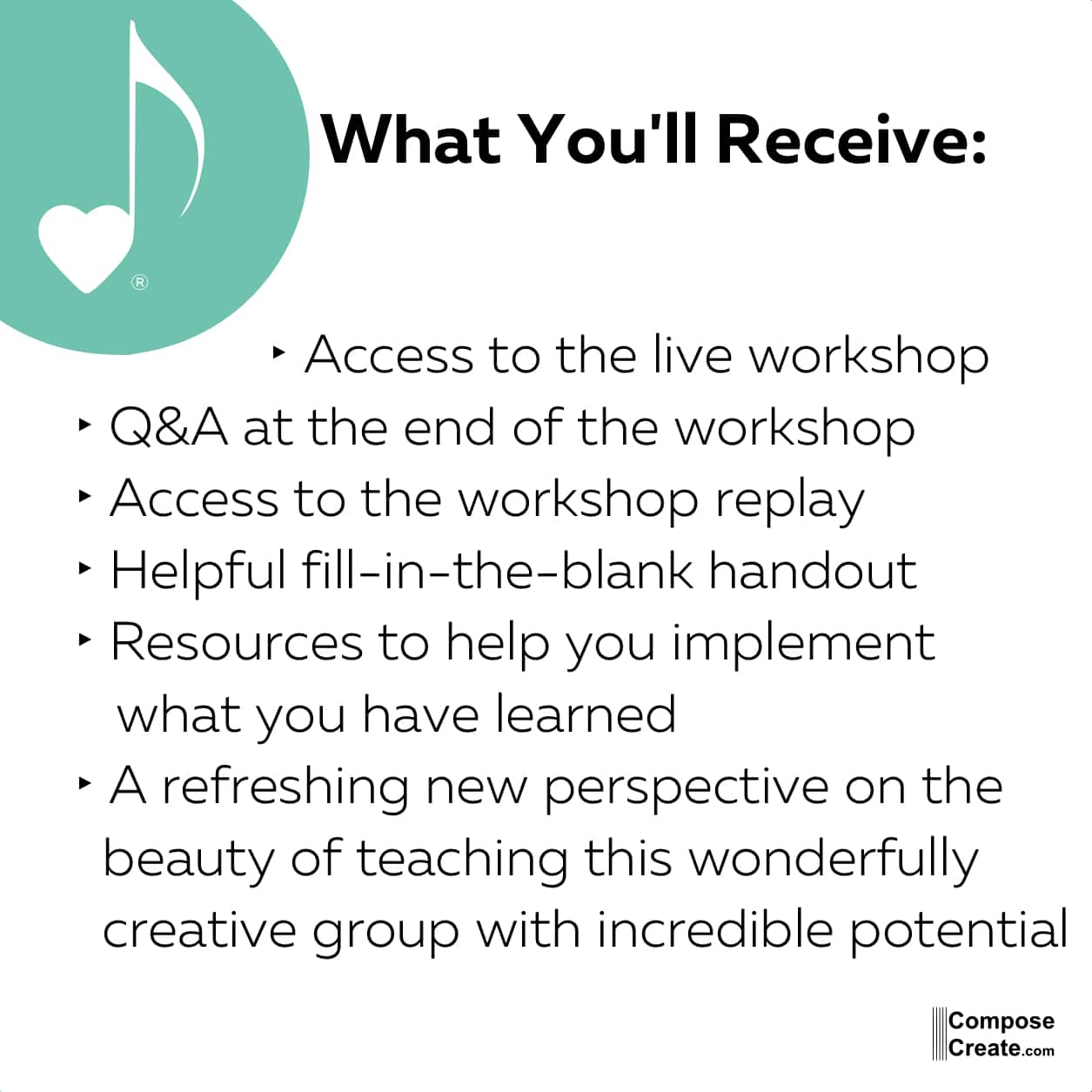 ®

What You'll Receive:

‣ Access to the live workshop
‣ Q&A at the end of the workshop
‣ Access to the workshop replay
‣ Helpful fill-in-the-blank handout
‣ Resources to help you implement what you have learned
‣ A refreshing new perspective on the beauty of teaching this wonderfully creative group with incredible potential

Compose Create.com